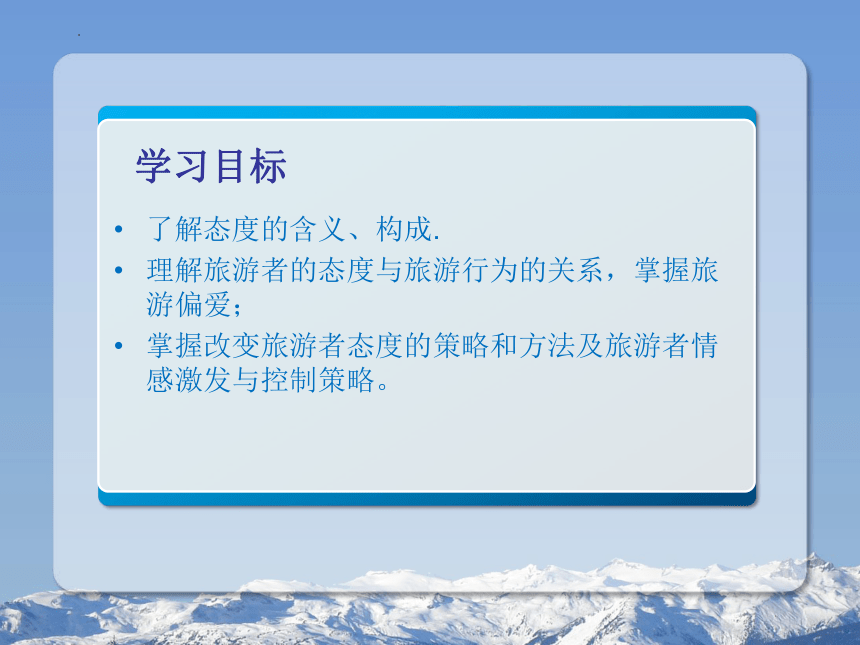 学习目标

• 了解态度的含义、构成.
• 理解旅游者的态度与旅游行为的关系，掌握旅游偏爱；
• 掌握改变旅游者态度的策略和方法及旅游者情感激发与控制策略。